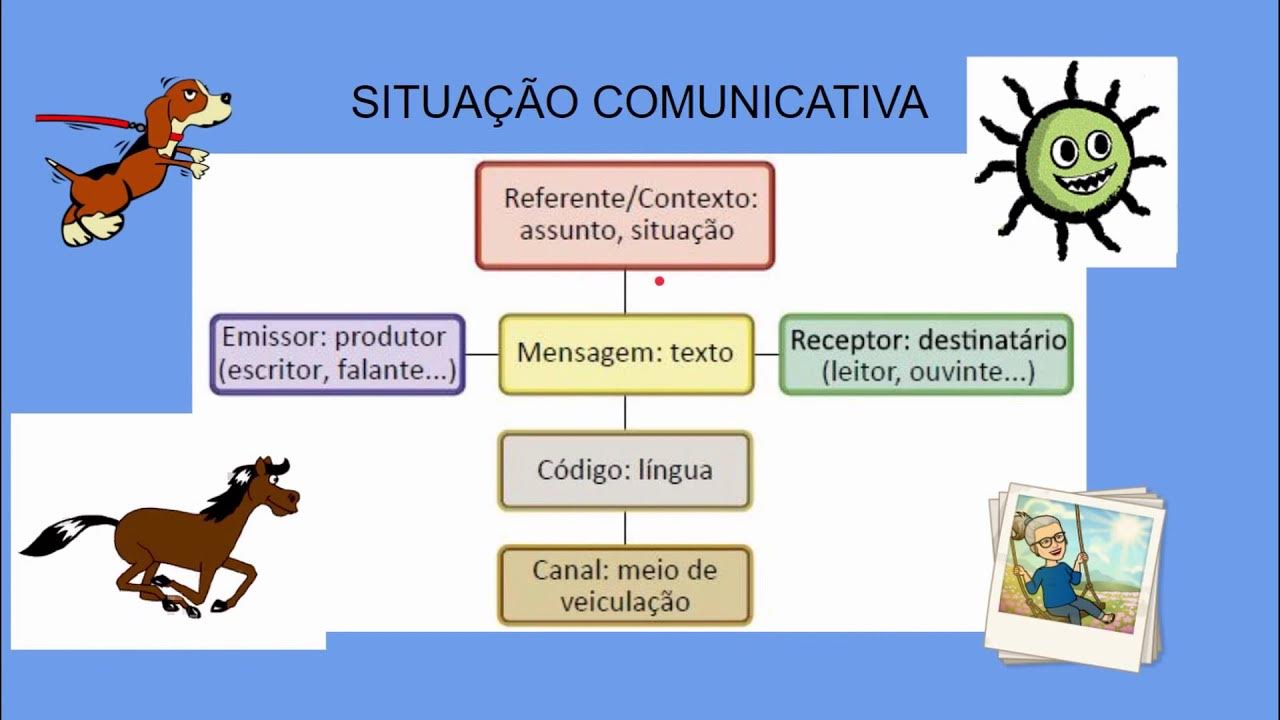 SITUAÇÃO COMUNICATIVA

Referente/Contexto: assunto, situação

Emissor: produtor (escritor, falante...)

Mensagem: texto

Receptor: destinatário (leitor, ouvinte...)

Código: língua

Canal: meio de veiculação